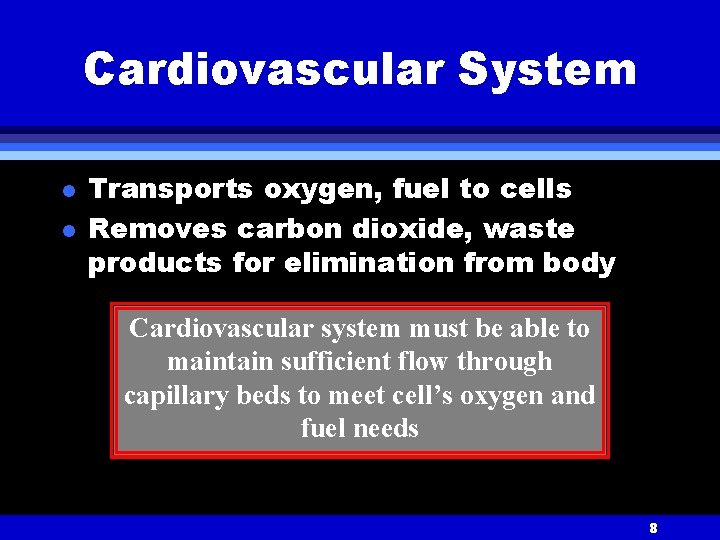 Cardiovascular System

- Transports oxygen, fuel to cells
- Removes carbon dioxide, waste products for elimination from body

Cardiovascular system must be able to maintain sufficient flow through capillary beds to meet cell's oxygen and fuel needs

8